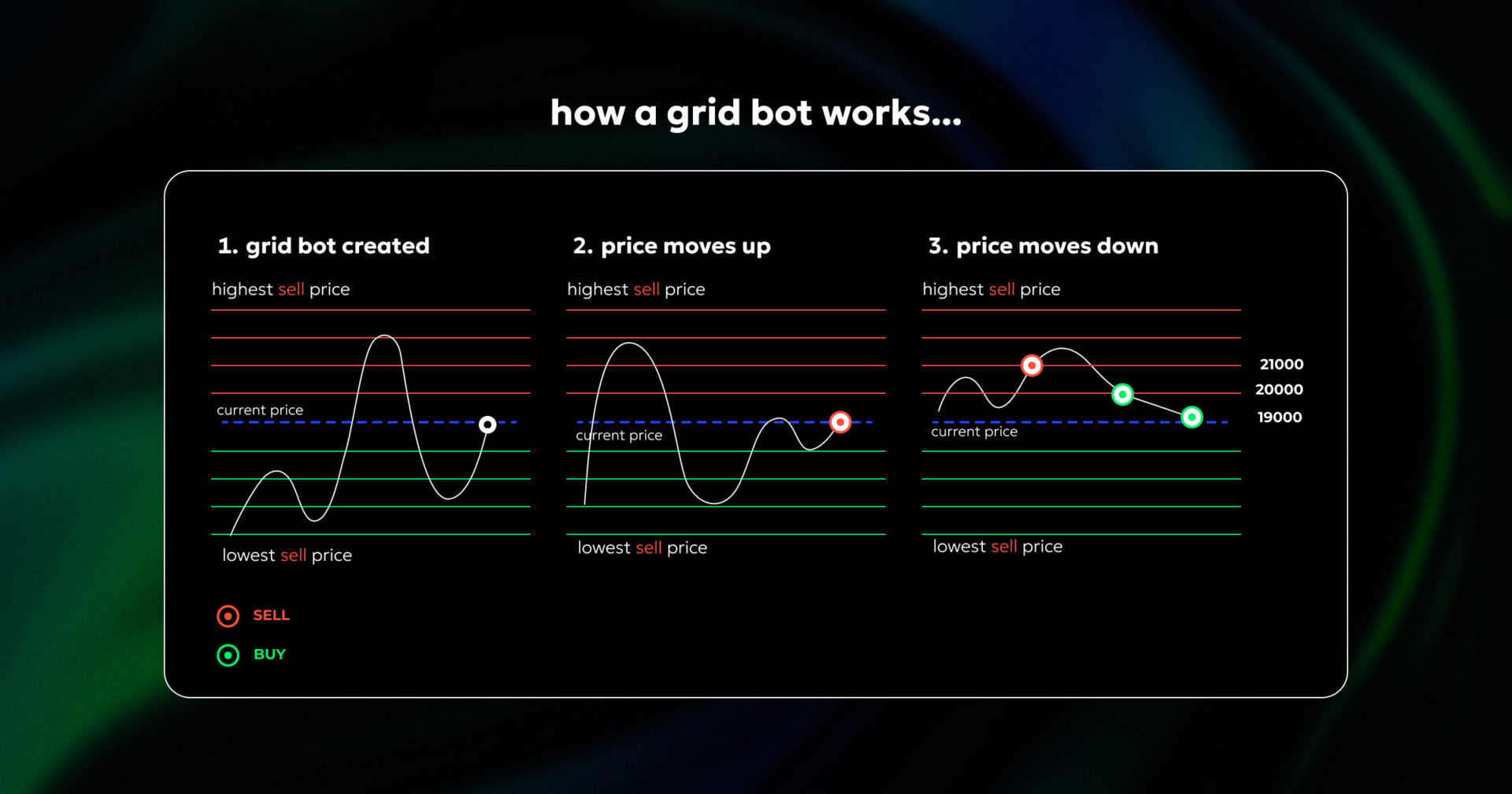 how a grid bot works...

1. grid bot created

highest sell price

current price

lowest sell price

2. price moves up

highest sell price

current price

lowest sell price

3. price moves down

highest sell price

21000

20000

19000

current price

lowest sell price

SELL

BUY